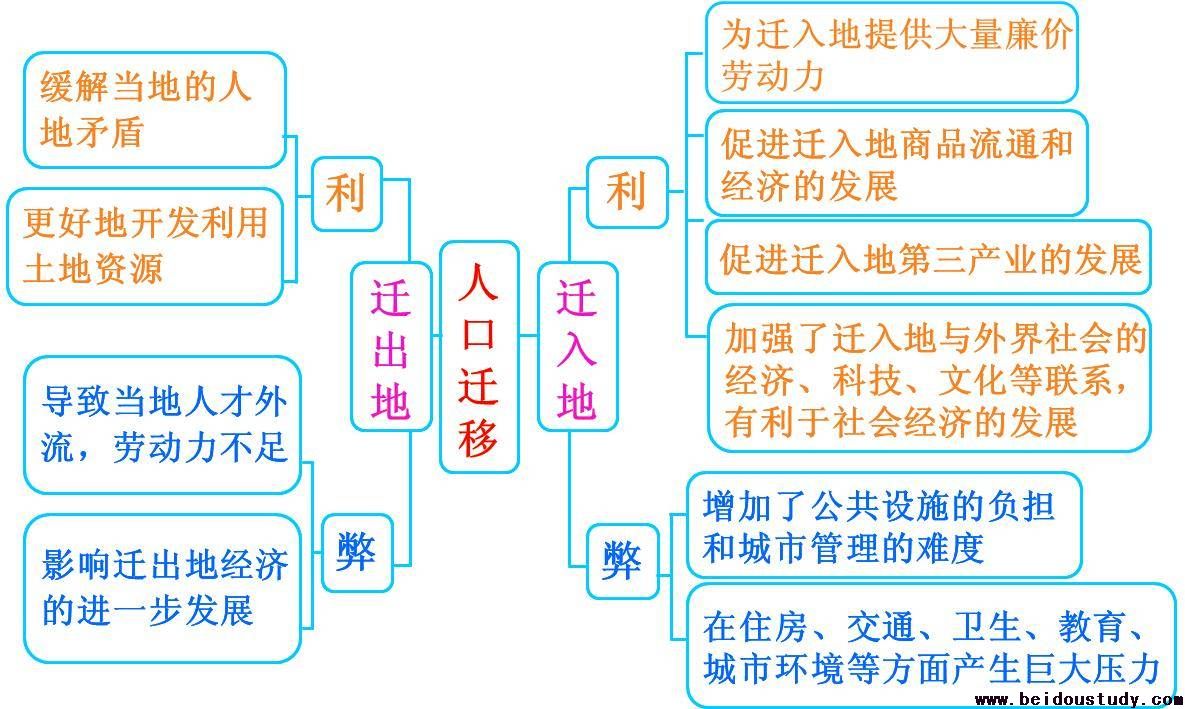 人口迁移

迁出地

利

缓解当地的人地矛盾

更好地开发利用土地资源

弊

导致当地人才外流，劳动力不足

影响迁出地经济的进一步发展

迁入地

利

为迁入地提供大量廉价劳动力

促进迁入地商品流通和经济的发展

促进迁入地第三产业的发展

加强了迁入地与外界社会的经济、科技、文化等联系，有利于社会经济的发展

弊

增加了公共设施的负担和城市管理的难度

在住房、交通、卫生、教育、城市环境等方面产生巨大压力

www.beidoustudy.com